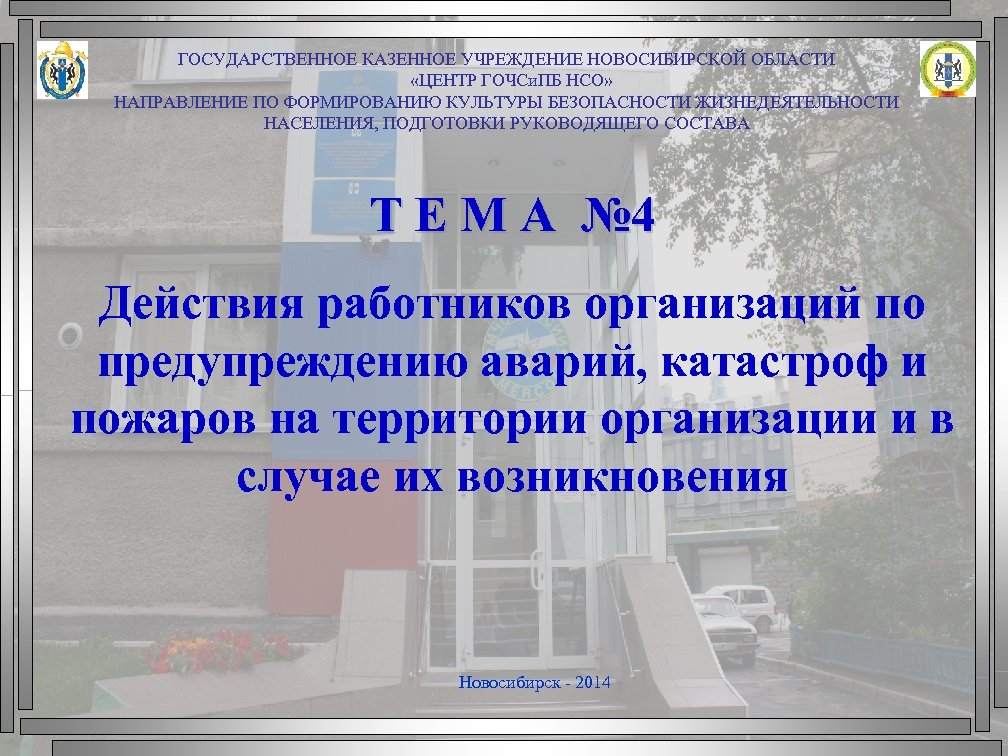 ГОСУДАРСТВЕННОЕ КАЗЕННОЕ УЧРЕЖДЕНИЕ НОВОСИБИРСКОЙ ОБЛАСТИ
«ЦЕНТР ГОЧСиПБ НСО»
НАПРАВЛЕНИЕ ПО ФОРМИРОВАНИЮ КУЛЬТУРЫ БЕЗОПАСНОСТИ ЖИЗНЕДЕЯТЕЛЬНОСТИ НАСЕЛЕНИЯ, ПОДГОТОВКИ РУКОВОДЯЩЕГО СОСТАВА

Т Е М А №4

Действия работников организаций по предупреждению аварий, катастроф и пожаров на территории организации и в случае их возникновения

Новосибирск - 2014